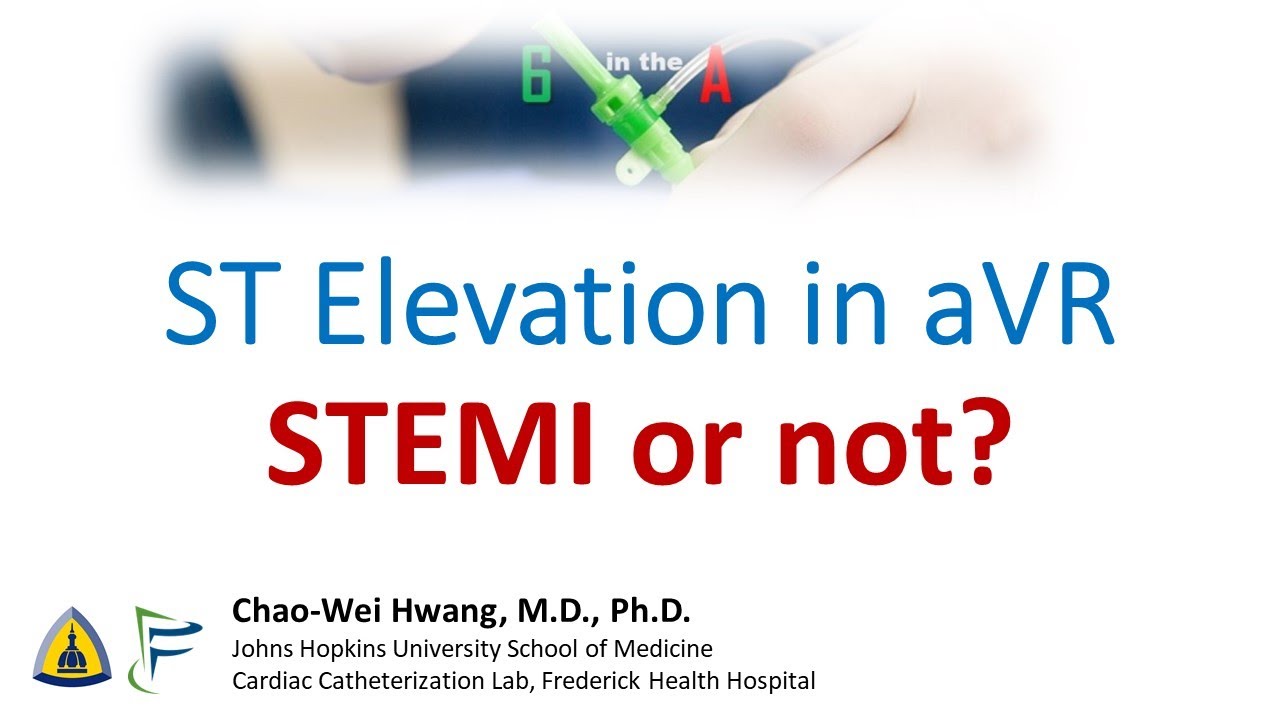 6 in the A

ST Elevation in aVR
STEMI or not?

Chao-Wei Hwang, M.D., Ph.D.
Johns Hopkins University School of Medicine
Cardiac Catheterization Lab, Frederick Health Hospital